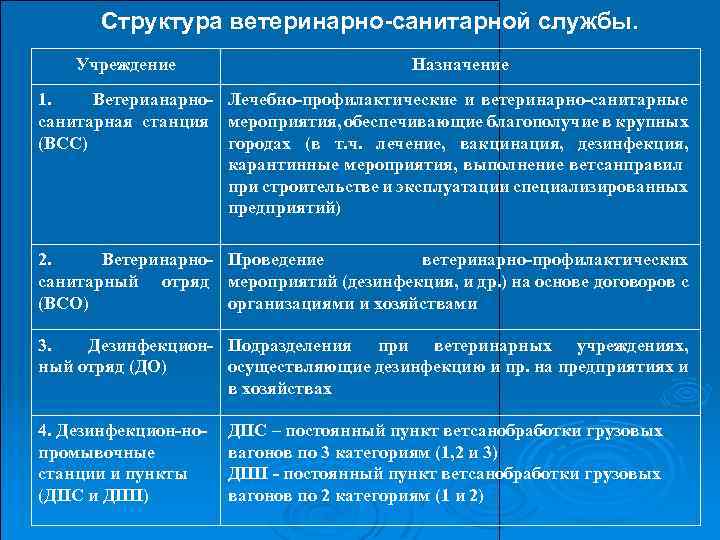 Структура ветеринарно-санитарной службы.

| Учреждение | Назначение |
|---|---|
| 1. Ветерианарно-санитарная станция (ВСС) | Лечебно-профилактические и ветеринарно-санитарные мероприятия, обеспечивающие благополучие в крупных городах (в т.ч. лечение, вакцинация, дезинфекция, карантинные мероприятия, выполнение ветсанправил при строительстве и эксплуатации специализированных предприятий) |
| 2. Ветеринарно-санитарный отряд (ВСО) | Проведение ветеринарно-профилактических мероприятий (дезинфекция, и др.) на основе договоров с организациями и хозяйствами |
| 3. Дезинфекционный отряд (ДО) | Подразделения при ветеринарных учреждениях, осуществляющие дезинфекцию и пр. на предприятиях и в хозяйствах |
| 4. Дезинфекцион-но-промывочные станции и пункты (ДПС и ДПП) | ДПС – постоянный пункт ветсанобработки грузовых вагонов по 3 категориям (1,2 и 3) ДПП - постоянный пункт ветсанобработки грузовых вагонов по 2 категориям (1 и 2) |